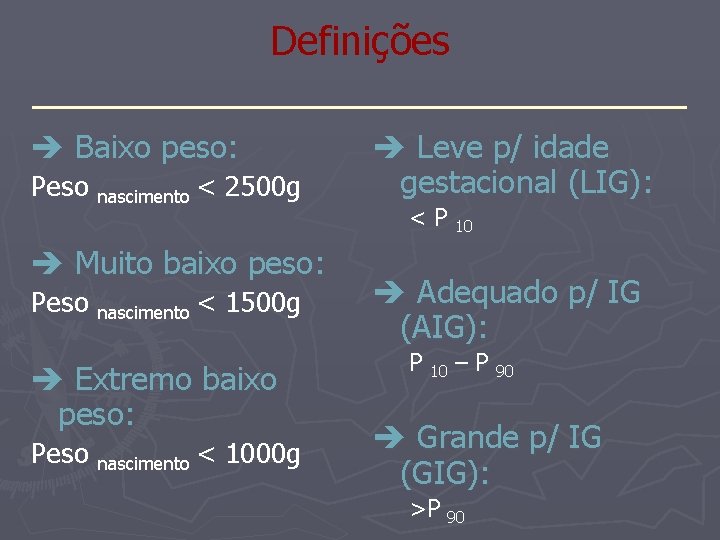 Definições

➔ Baixo peso:
Peso $_{nascimento}$ < 2500g

➔ Muito baixo peso:
Peso $_{nascimento}$ < 1500g

➔ Extremo baixo peso:
Peso $_{nascimento}$ < 1000g

➔ Leve p/ idade gestacional (LIG):
< P $_{10}$

➔ Adequado p/ IG (AIG):
P $_{10}$ – P $_{90}$

➔ Grande p/ IG (GIG):
>P $_{90}$